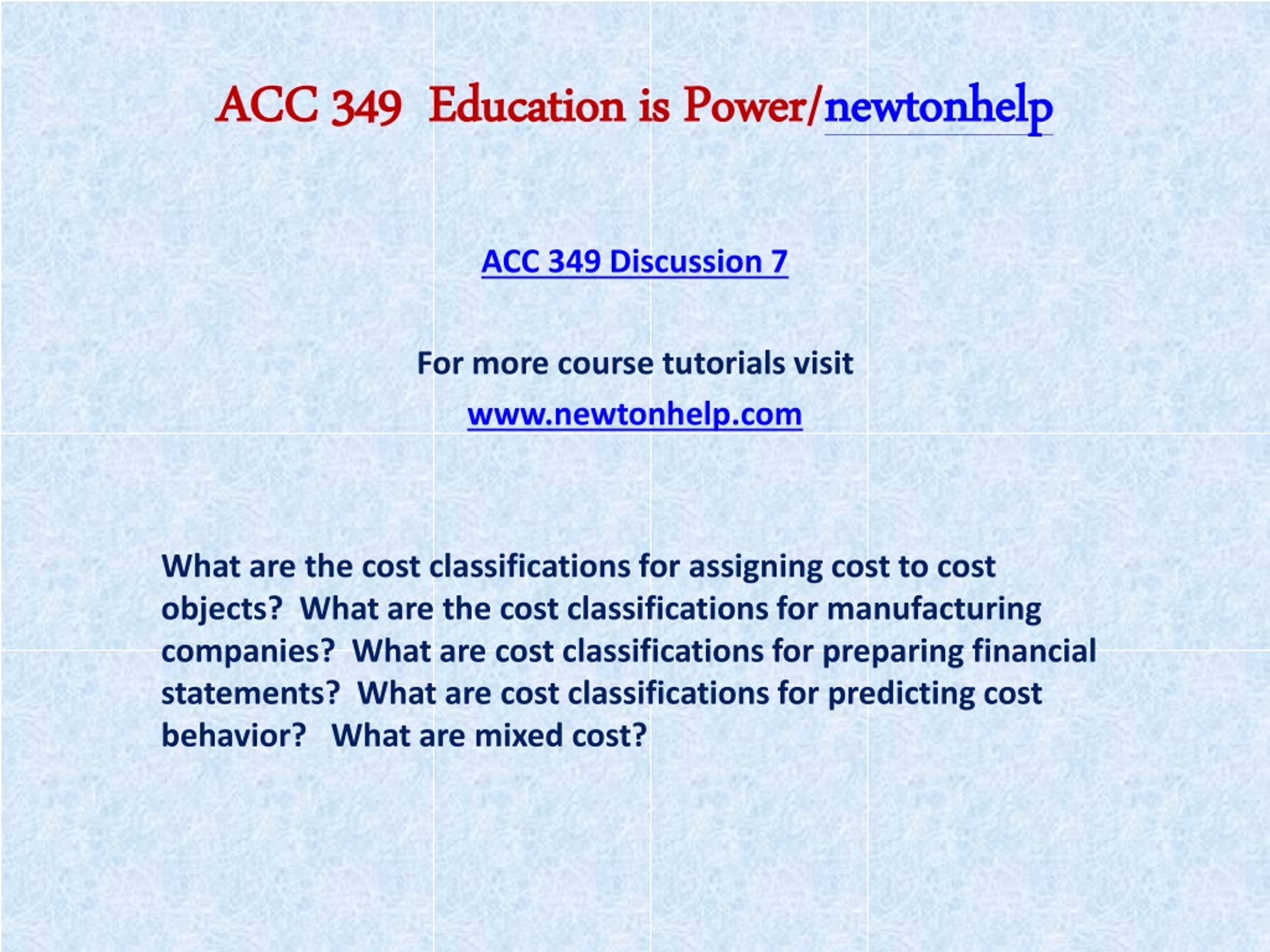 ACC 349 Education is Power/newtonhelp

ACC 349 Discussion 7

For more course tutorials visit

www.newtonhelp.com

What are the cost classifications for assigning cost to cost objects? What are the cost classifications for manufacturing companies? What are cost classifications for preparing financial statements? What are cost classifications for predicting cost behavior? What are mixed cost?